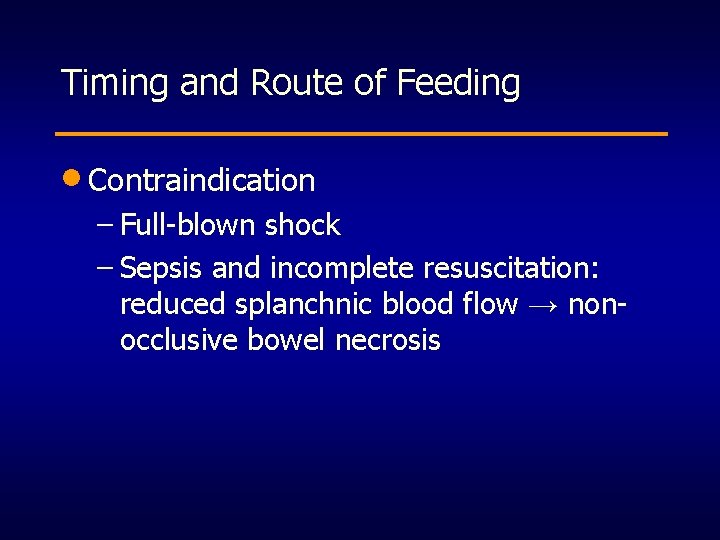 Timing and Route of Feeding

• Contraindication
– Full-blown shock
– Sepsis and incomplete resuscitation: reduced splanchnic blood flow → non-occlusive bowel necrosis